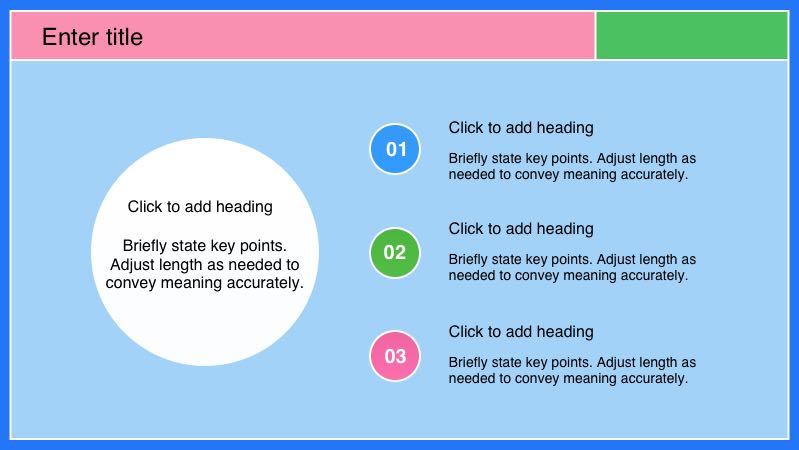 Enter title

Click to add heading

Briefly state key points. Adjust length as needed to convey meaning accurately.

01

Click to add heading

Briefly state key points. Adjust length as needed to convey meaning accurately.

02

Click to add heading

Briefly state key points. Adjust length as needed to convey meaning accurately.

03

Click to add heading

Briefly state key points. Adjust length as needed to convey meaning accurately.